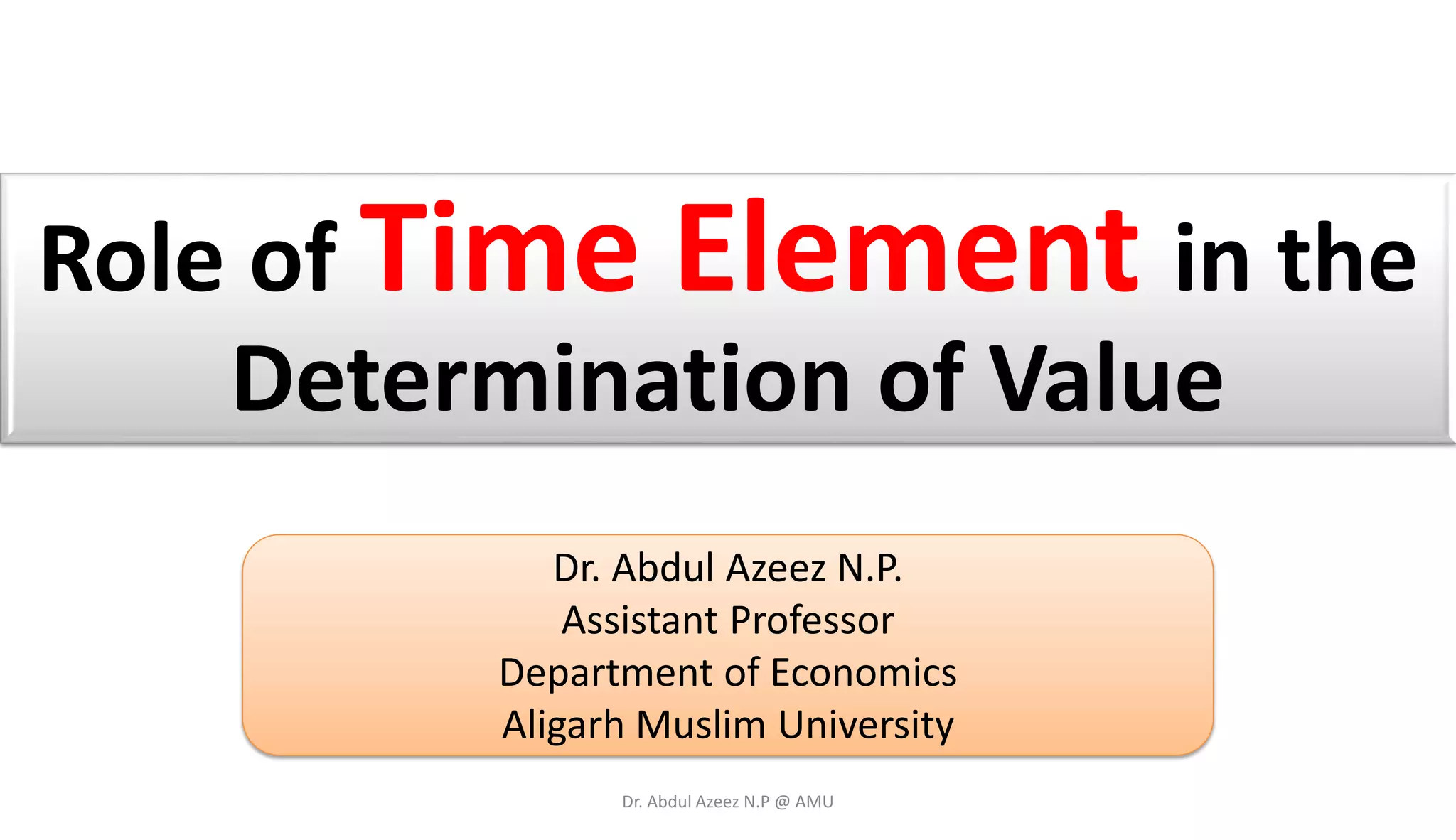 Role of Time Element in the Determination of Value

Dr. Abdul Azeez N.P.
Assistant Professor
Department of Economics
Aligarh Muslim University

Dr. Abdul Azeez N.P @ AMU